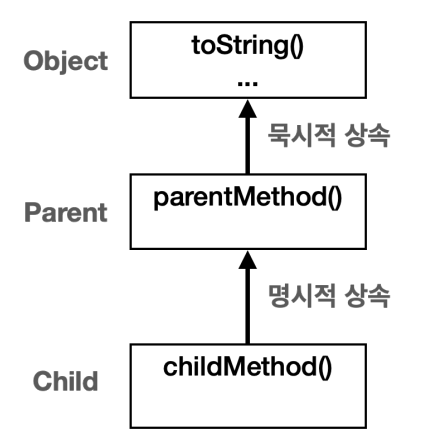 Object
toString()
...

묵시적 상속

Parent
parentMethod()

명시적 상속

Child
childMethod()